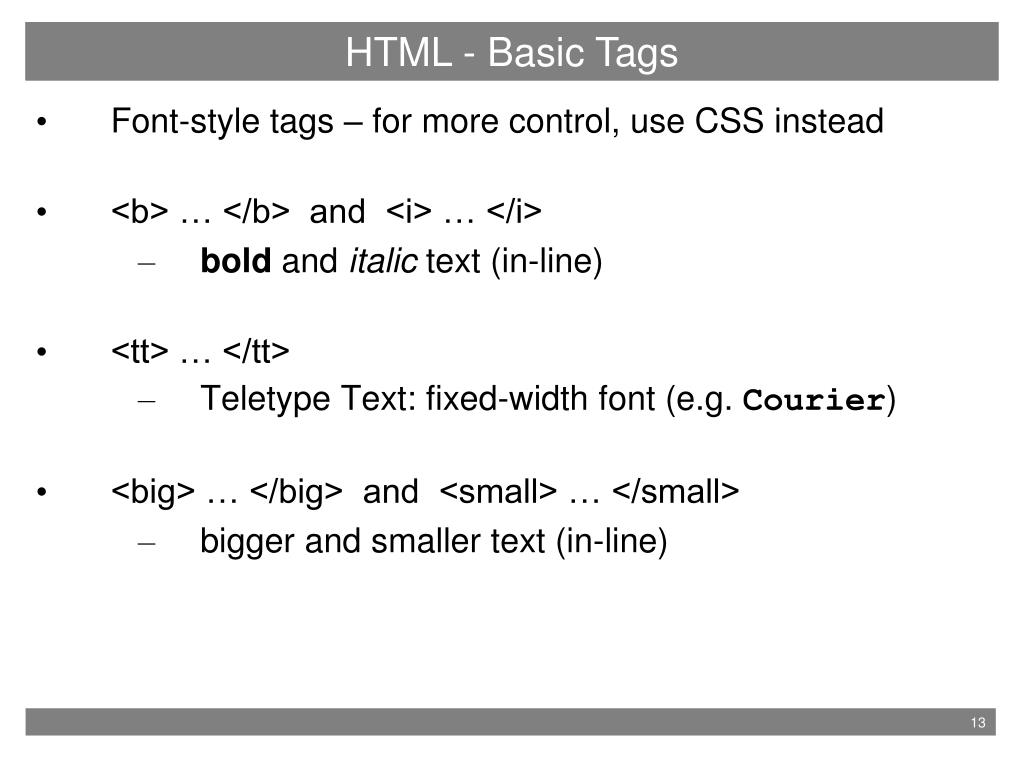 HTML - Basic Tags

• Font-style tags – for more control, use CSS instead

• <b> … </b> and <i> … </i>
– bold and italic text (in-line)

• <tt> … </tt>
– Teletype Text: fixed-width font (e.g. Courier)

• <big> … </big> and <small> … </small>
– bigger and smaller text (in-line)

13